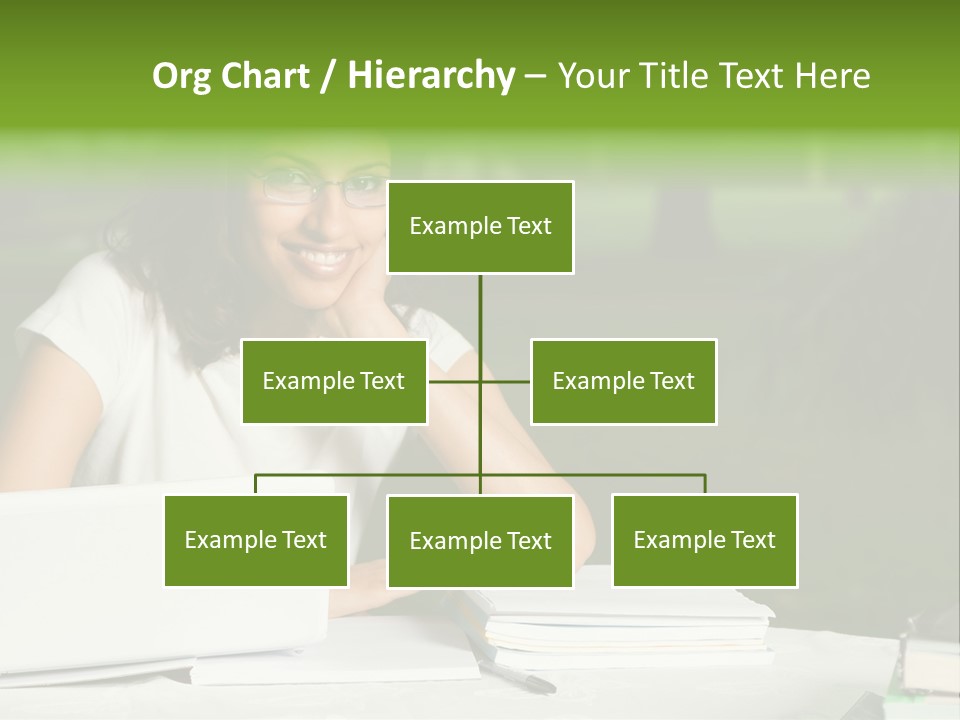 Org Chart / Hierarchy – Your Title Text Here

Example Text

Example Text

Example Text

Example Text

Example Text

Example Text